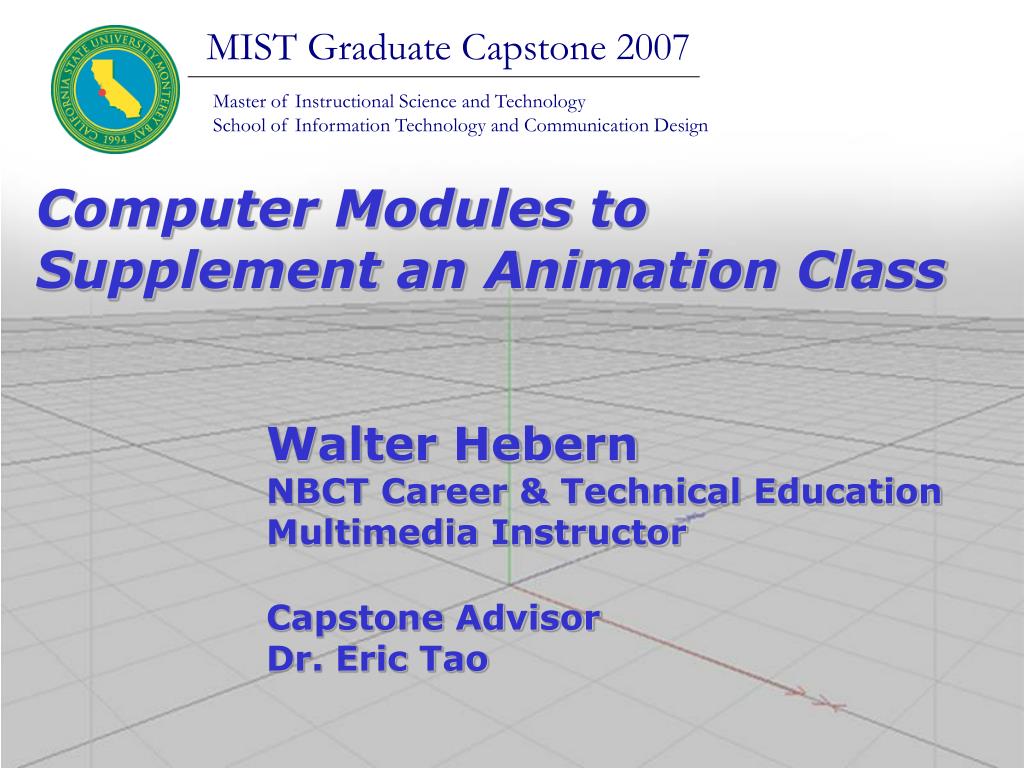 CALIFORNIA STATE UNIVERSITY MONTEREY BAY 1994

MIST Graduate Capstone 2007

Master of Instructional Science and Technology
School of Information Technology and Communication Design

Computer Modules to Supplement an Animation Class

Walter Hebern
NBCT Career & Technical Education
Multimedia Instructor

Capstone Advisor
Dr. Eric Tao